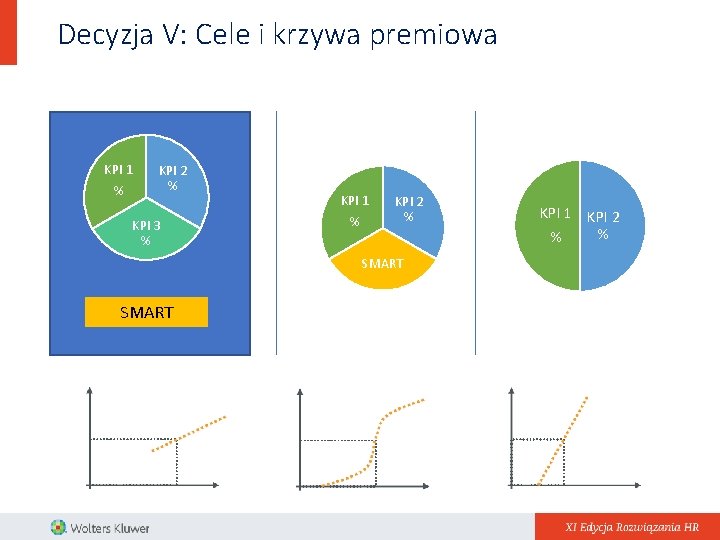 Decyzja V: Cele i krzywa premiowa

KPI 1 %
KPI 2 %
KPI 3 %

SMART

KPI 1 %
KPI 2 %
SMART

KPI 1 %
KPI 2 %

Wolters Kluwer

XI Edycja Rozwiązania HR